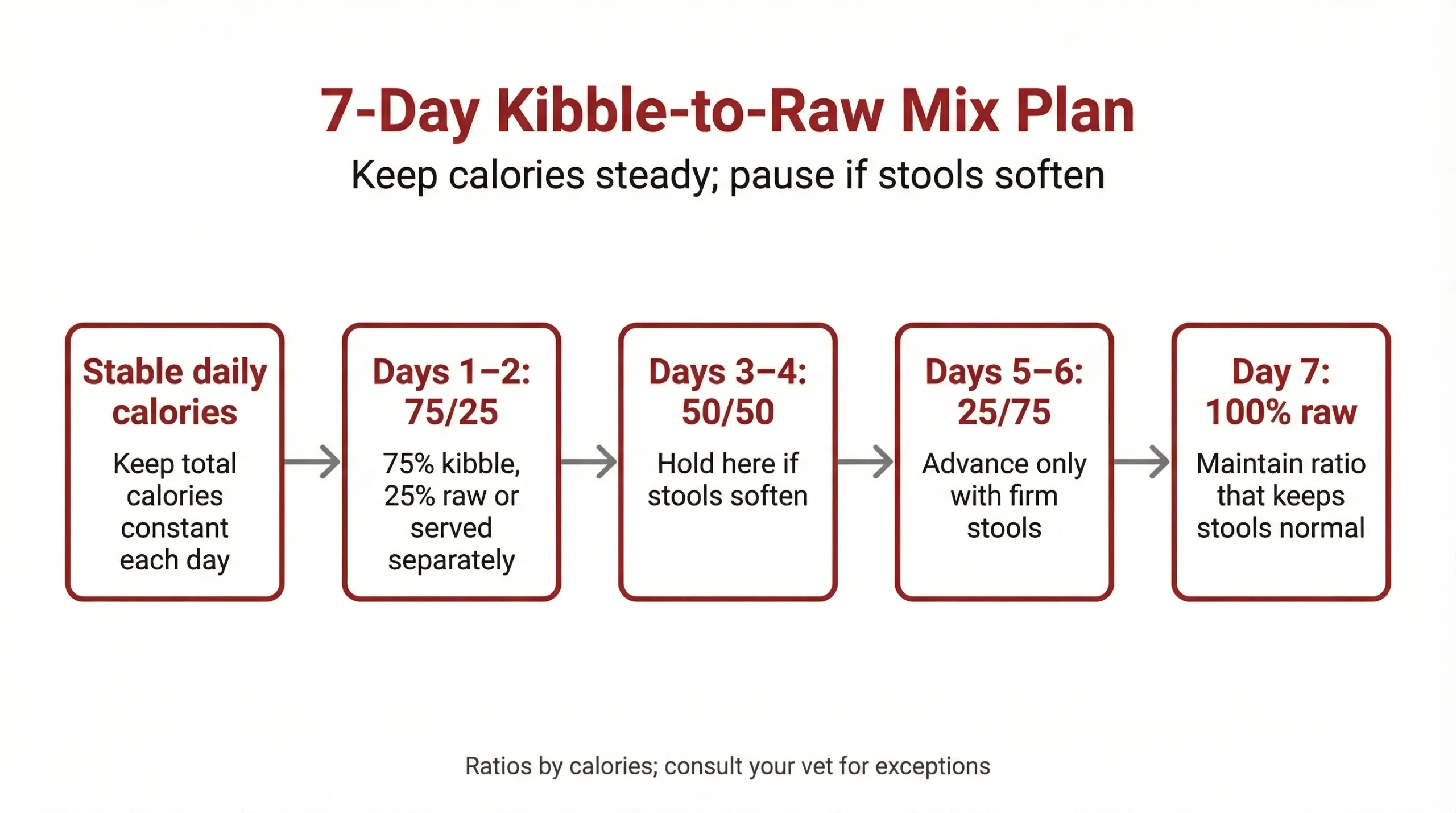 7-Day Kibble-to-Raw Mix Plan

Keep calories steady; pause if stools soften

Stable daily calories

Keep total calories constant each day

Days 1–2: 75/25

75% kibble, 25% raw or served separately

Days 3–4: 50/50

Hold here if stools soften

Days 5–6: 25/75

Advance only with firm stools

Day 7: 100% raw

Maintain ratio that keeps stools normal

Ratios by calories; consult your vet for exceptions